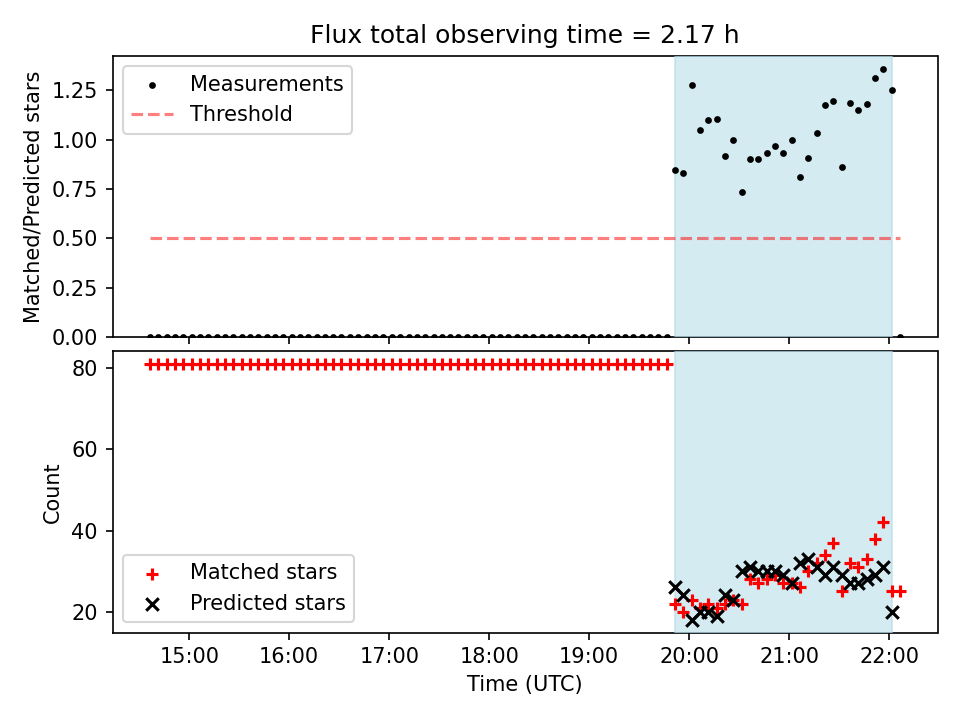 Flux total observing time = 2.17 h

Measurements
Threshold

Matched/Predicted stars
1.25
1.00
0.75
0.50
0.25
0.00

80
60
40
20
Count

Matched stars
Predicted stars

15:00
16:00
17:00
18:00
19:00
20:00
21:00
22:00
Time (UTC)